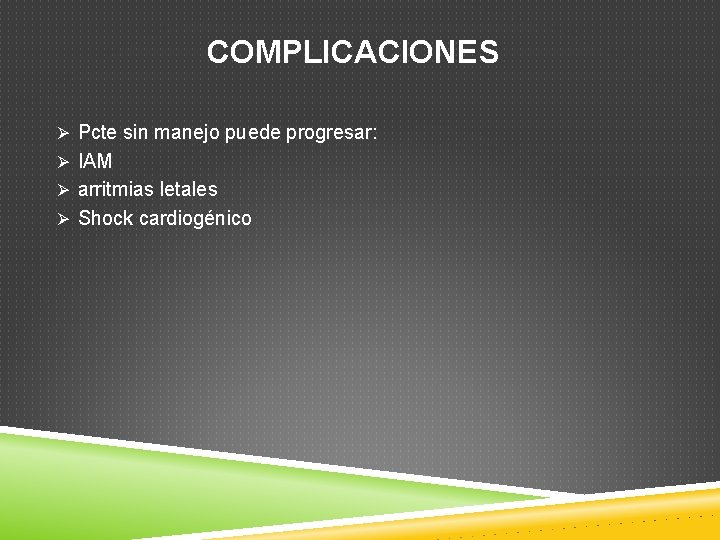 COMPLICACIONES

➢ Pcte sin manejo puede progresar:
➢ IAM
➢ arritmias letales
➢ Shock cardiogénico